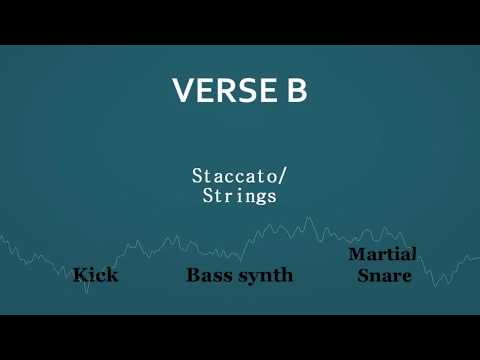 VERSE B

Staccato/
Strings

Kick

Bass synth

Martial
Snare